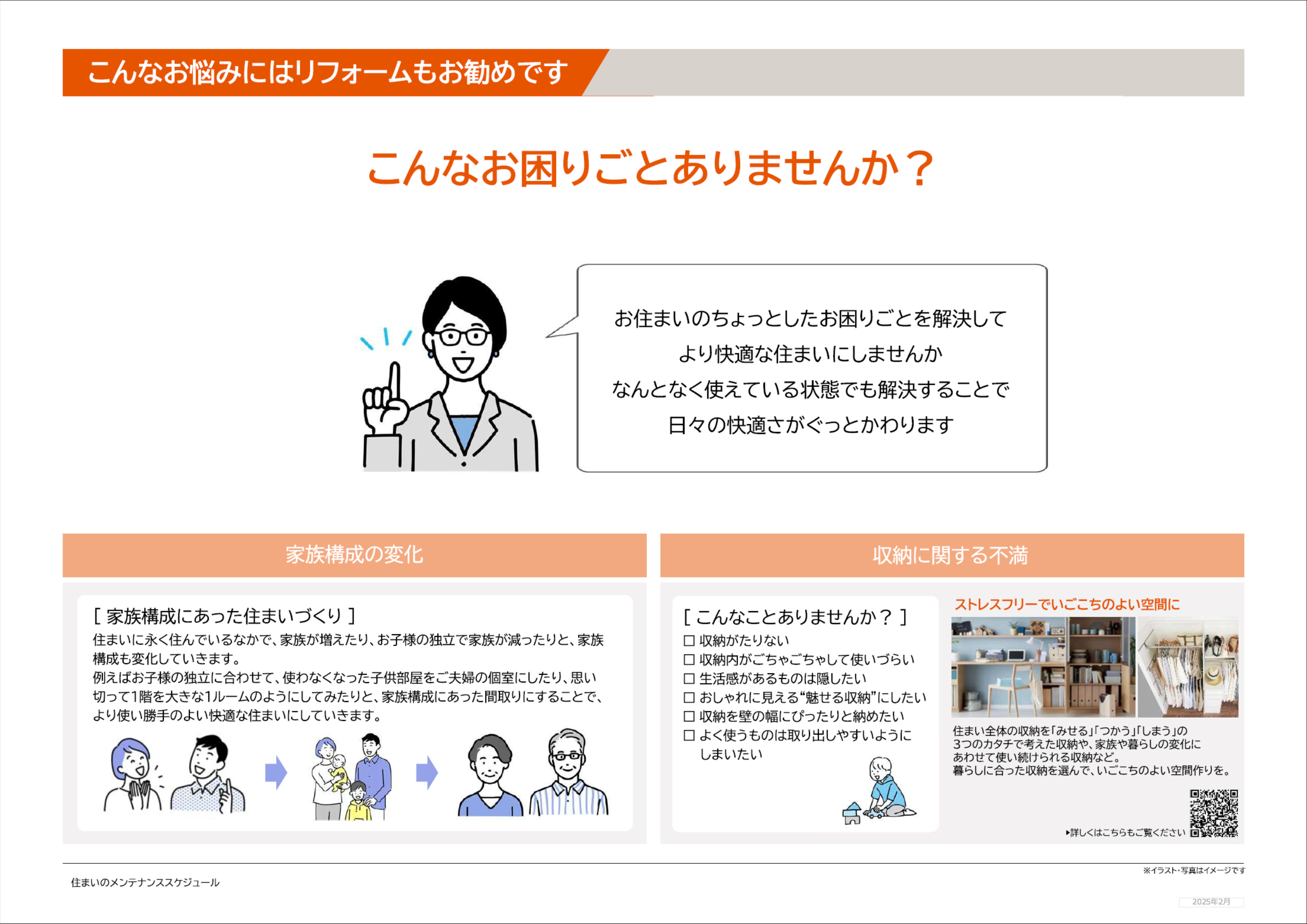 こんなお悩みにはリフォームもお勧めです

こんなお困りごとありませんか？

お住まいのちょっとしたお困りごとを解決して
より快適な住まいにしませんか
なんとなく使えている状態でも解決することで
日々の快適さがぐっとかわります

家族構成の変化

［ 家族構成にあった住まいづくり ］
住まいに永く住んでいるなかで、家族が増えたり、お子様の独立で家族が減ったりと、家族構成も変化していきます。
例えばお子様の独立に合わせて、使わなくなった子供部屋をご夫婦の個室にしたり、思い切って1階を大きな1ルームのようにしてみたりと、家族構成にあった間取りにすることで、より使い勝手のよい快適な住まいにしていきます。

収納に関する不満

［ こんなことありませんか？ ］
☐ 収納がたりない
☐ 収納内がごちゃごちゃして使いづらい
☐ 生活感があるものは隠したい
☐ おしゃれに見える“魅せる収納”にしたい
☐ 収納を壁の幅にぴったりと納めたい
☐ よく使うものは取り出しやすいようにしまいたい

ストレスフリーでいごこちのよい空間に
住まい全体の収納を「みせる」「つかう」「しまう」の3つのカタチで考えた収納や、家族や暮らしの変化にあわせて使い続けられる収納など。
暮らしに合った収納を選んで、いごこちのよい空間作りを。

▸詳しくはこちらもご覧ください

※イラスト・写真はイメージです

住まいのメンテナンススケジュール

2025年2月